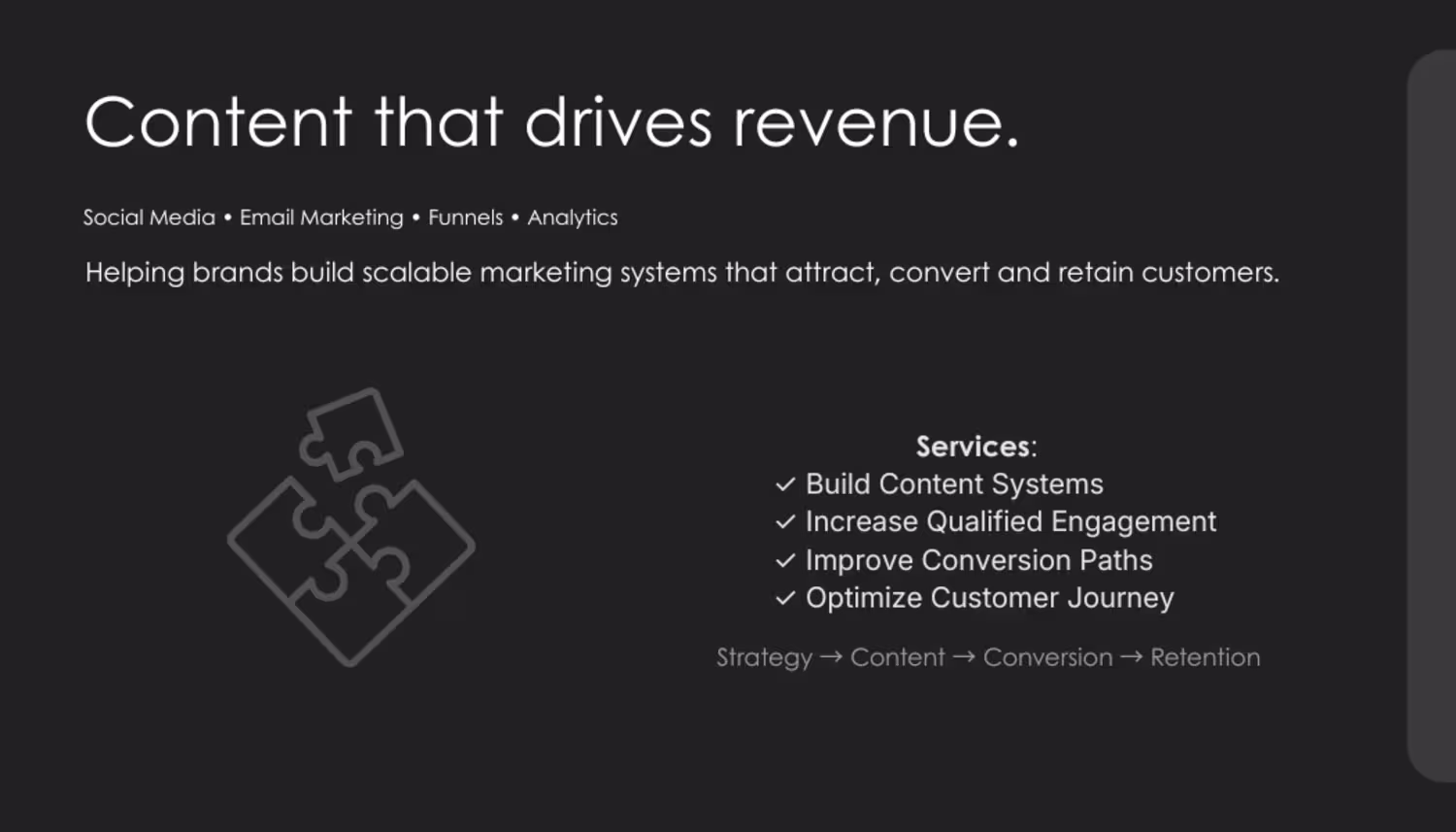 Content that drives revenue.

Social Media • Email Marketing • Funnels • Analytics

Helping brands build scalable marketing systems that attract, convert and retain customers.

Services:
✓ Build Content Systems
✓ Increase Qualified Engagement
✓ Improve Conversion Paths
✓ Optimize Customer Journey

Strategy → Content → Conversion → Retention